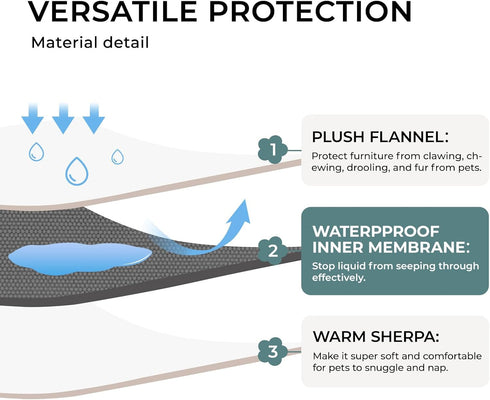 VERSATILE PROTECTION

Material detail

1

PLUSH FLANNEL:

Protect furniture from clawing, chewing, drooling, and fur from pets.

2

WATERPPROOF INNER MEMBRANE:

Stop liquid from seeping through effectively.

3

WARM SHERPA:

Make it super soft and comfortable for pets to snuggle and nap.